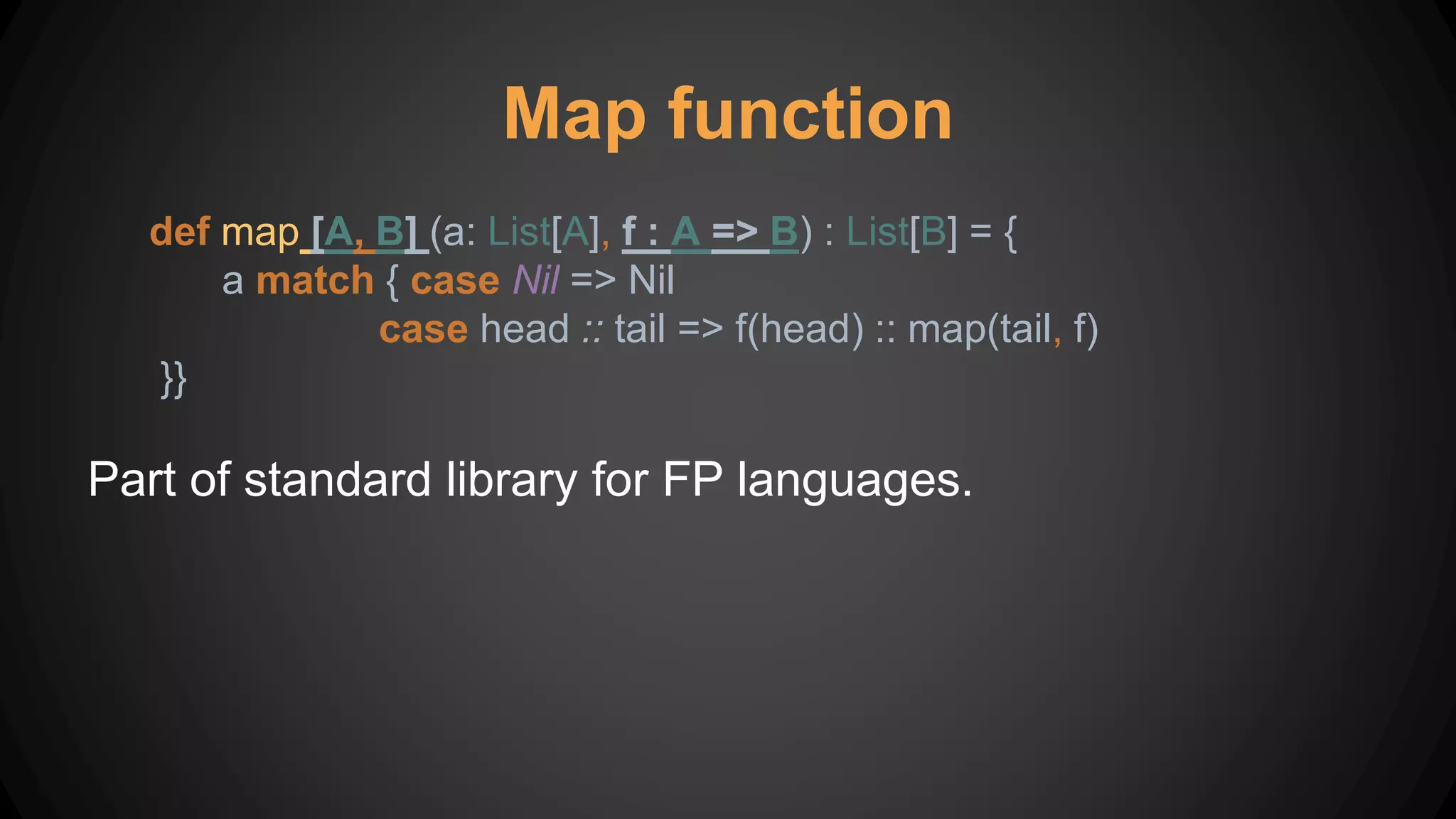 Map function

def map [A, B] (a: List[A], f : A => B) : List[B] = {
a match { case Nil => Nil
case head :: tail => f(head) :: map(tail, f)
}}

Part of standard library for FP languages.